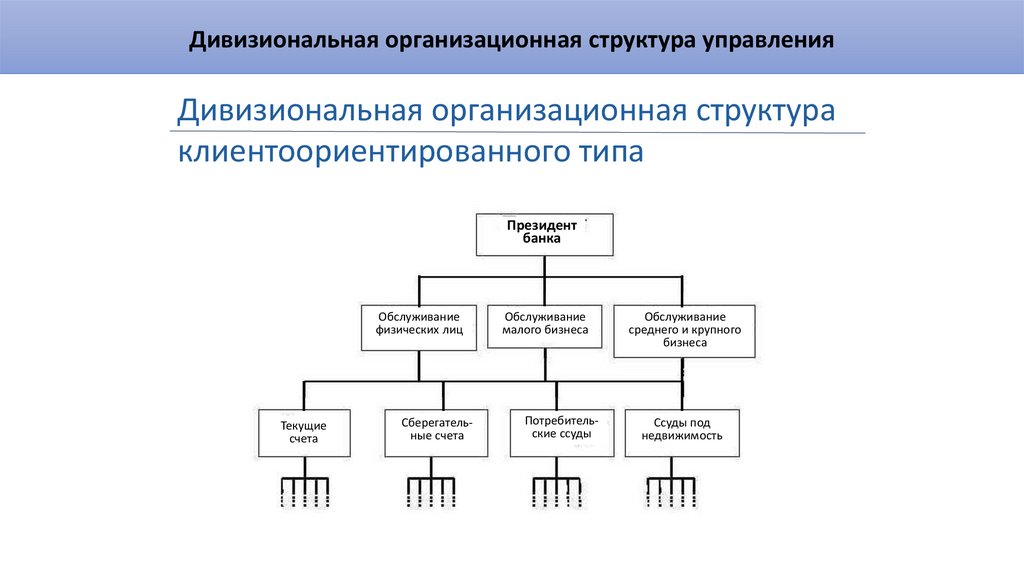 Дивизиональная организационная структура управления

Дивизиональная организационная структура клиентоориентированного типа

Президент банка

Обслуживание физических лиц

Обслуживание малого бизнеса

Обслуживание среднего и крупного бизнеса

Текущие счета

Сберегательные счета

Потребительские ссуды

Ссуды под недвижимость